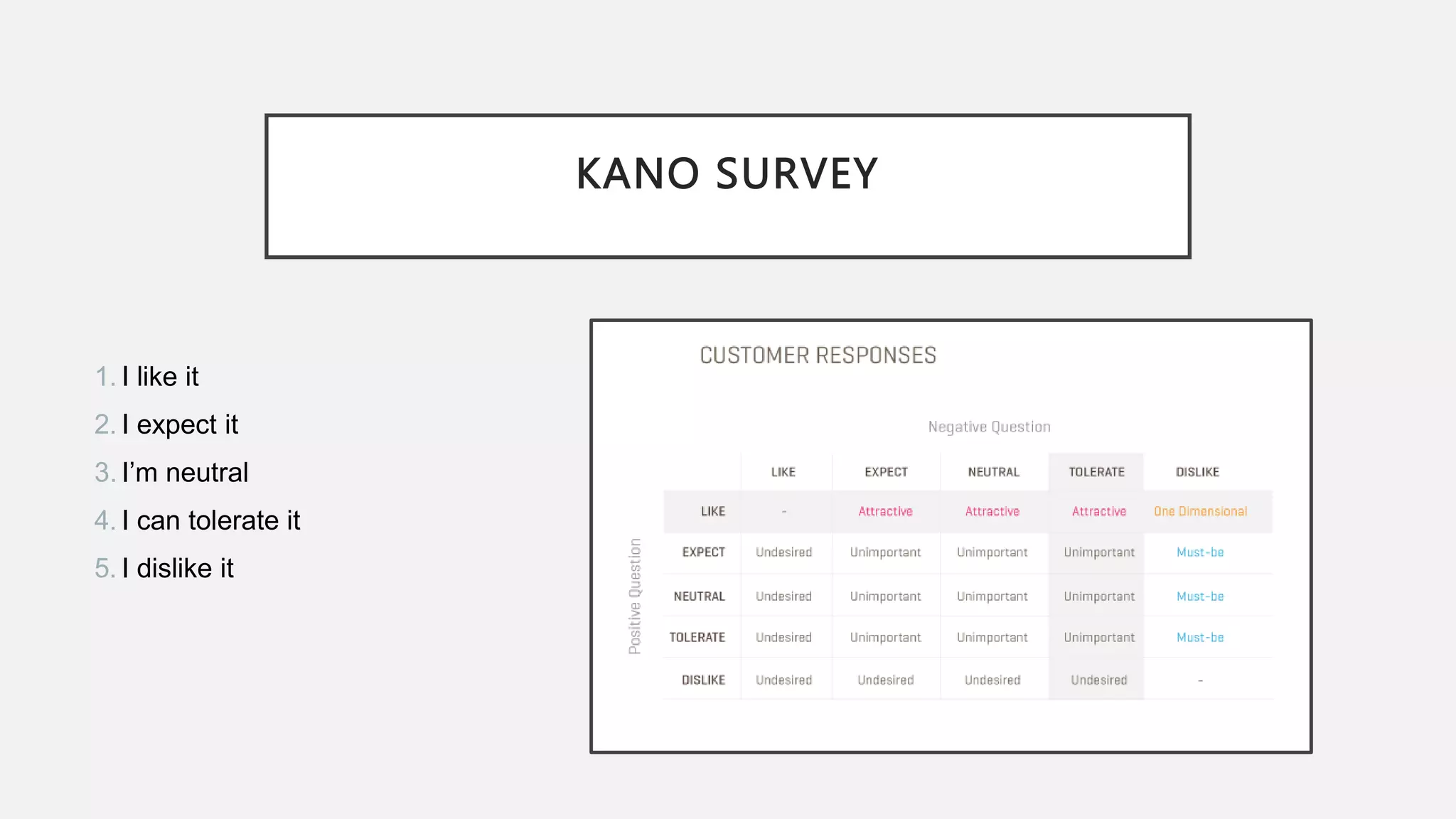 KANO SURVEY

1. I like it
2. I expect it
3. I'm neutral
4. I can tolerate it
5. I dislike it

CUSTOMER RESPONSES

Negative Question

Positive Question

| | LIKE | EXPECT | NEUTRAL | TOLERATE | DISLIKE |
|---|---|---|---|---|---|
| LIKE | - | Attractive | Attractive | Attractive | One Dimensional |
| EXPECT | Undesired | Unimportant | Unimportant | Unimportant | Must-be |
| NEUTRAL | Undesired | Unimportant | Unimportant | Unimportant | Must-be |
| TOLERATE | Undesired | Unimportant | Unimportant | Unimportant | Must-be |
| DISLIKE | Undesired | Undesired | Undesired | Undesired | - |